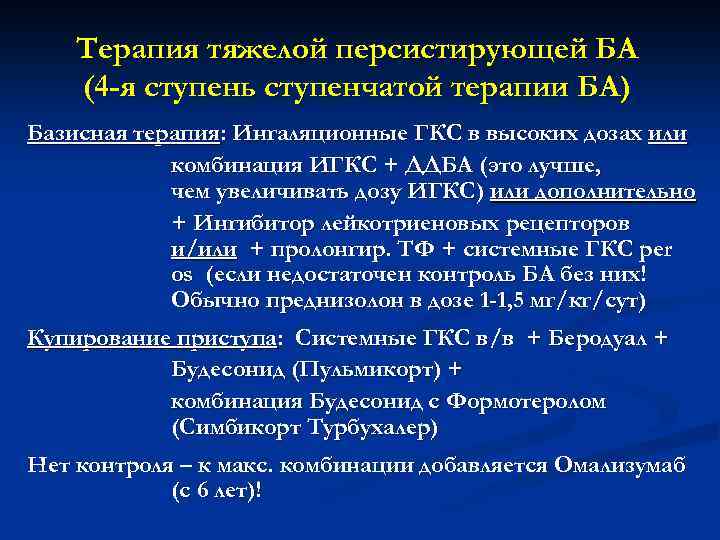 Терапия тяжелой персистирующей БА (4-я ступень ступенчатой терапии БА)

Базисная терапия: Ингаляционные ГКС в высоких дозах или

комбинация ИГКС + ДДБА (это лучше, чем увеличивать дозу ИГКС) или дополнительно

+ Ингибитор лейкотриеновых рецепторов и/или + пролонгир. ТФ + системные ГКС per os (если недостаточен контроль БА без них! Обычно преднизолон в дозе 1-1,5 мг/кг/сут)

Купирование приступа: Системные ГКС в/в + Беродуал + Будесонид (Пульмикорт) +

комбинация Будесонид с Формотеролом (Симбикорт Турбухалер)

Нет контроля – к макс. комбинации добавляется Омализумаб (с 6 лет)!